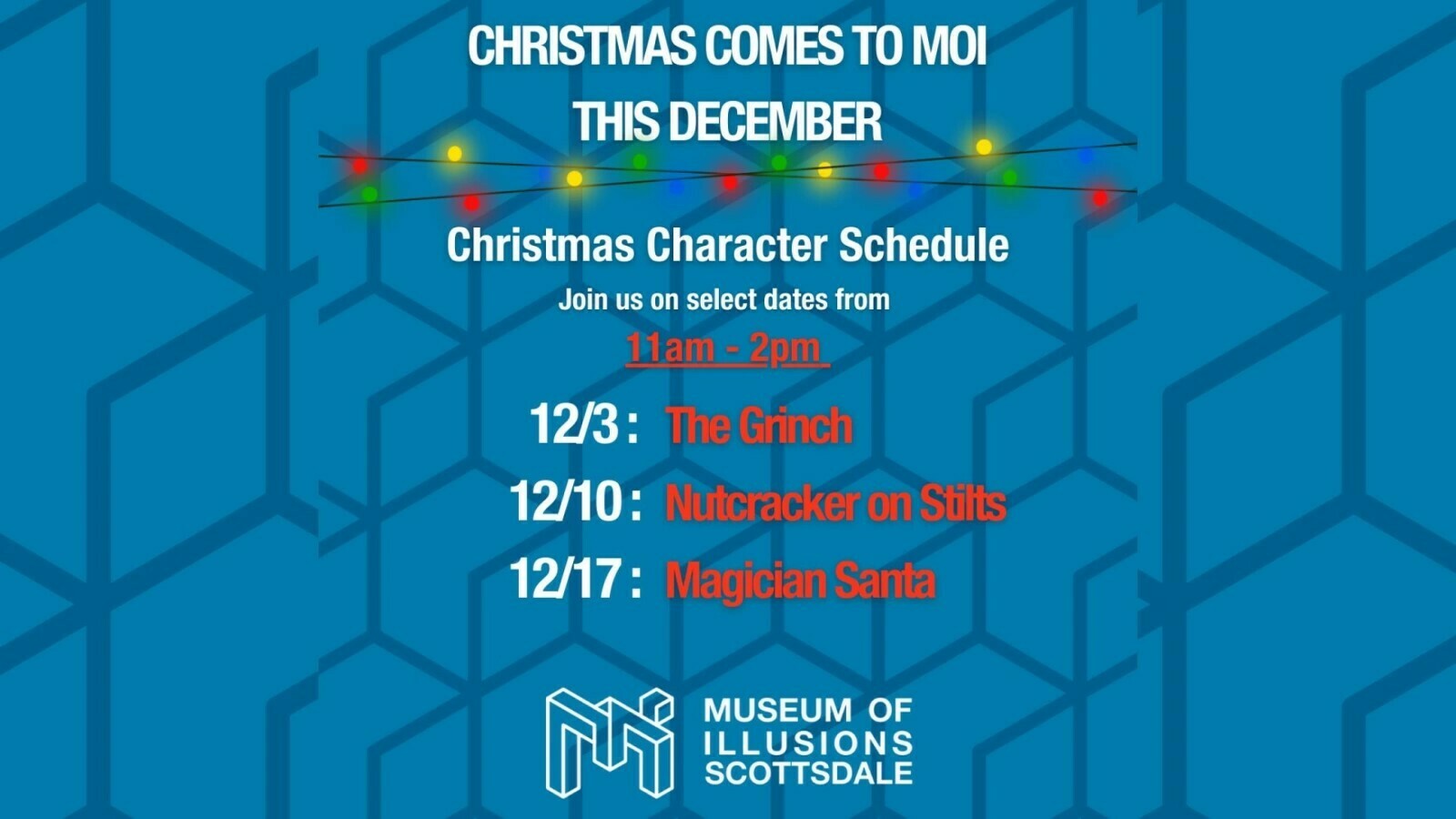 CHRISTMAS COMES TO MOI
THIS DECEMBER

Christmas Character Schedule
Join us on select dates from
11am - 2pm

12/3 : The Grinch
12/10 : Nutcracker on Stilts
12/17 : Magician Santa

MUSEUM OF
ILLUSIONS
SCOTTSDALE